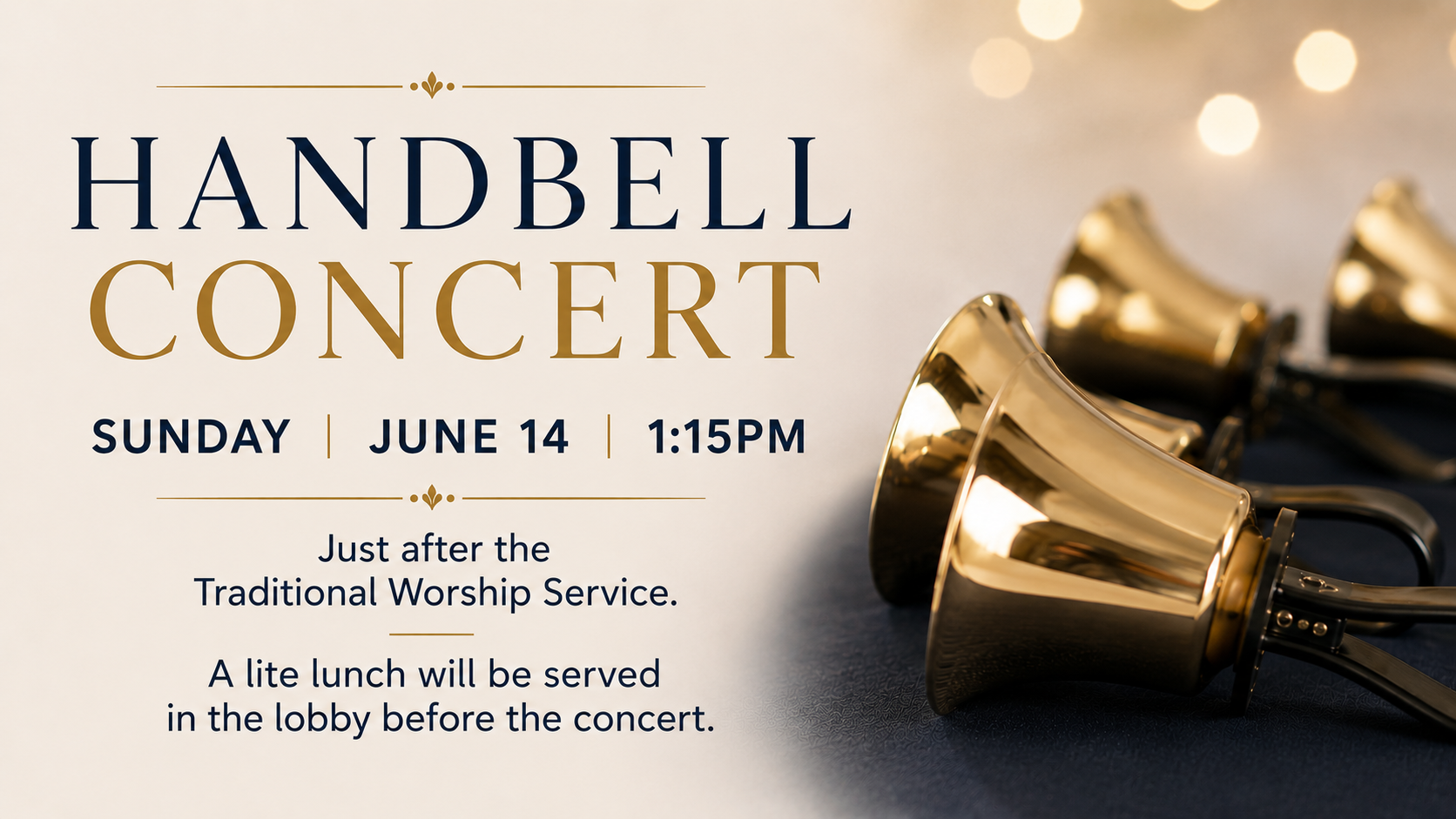 HANDBELL
CONCERT

SUNDAY | JUNE 14 | 1:15PM

Just after the Traditional Worship Service.

A lite lunch will be served in the lobby before the concert.